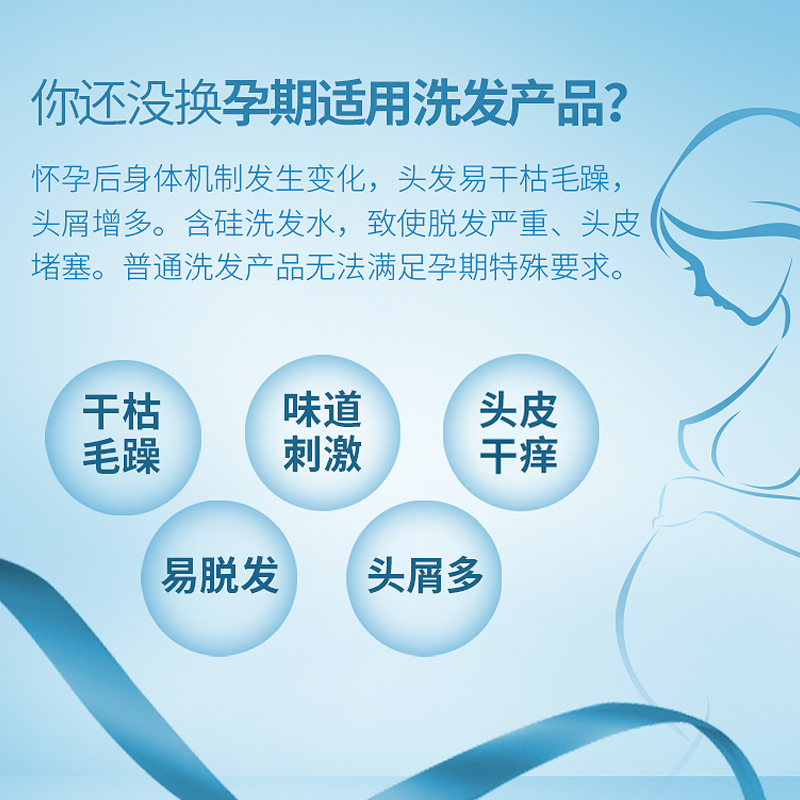 你还没换孕期适用洗发产品?

怀孕后身体机制发生变化，头发易干枯毛躁，头屑增多。含硅洗发水，致使脱发严重、头皮堵塞。普通洗发产品无法满足孕期特殊要求。

干枯毛躁

味道刺激

头皮干痒

易脱发

头屑多